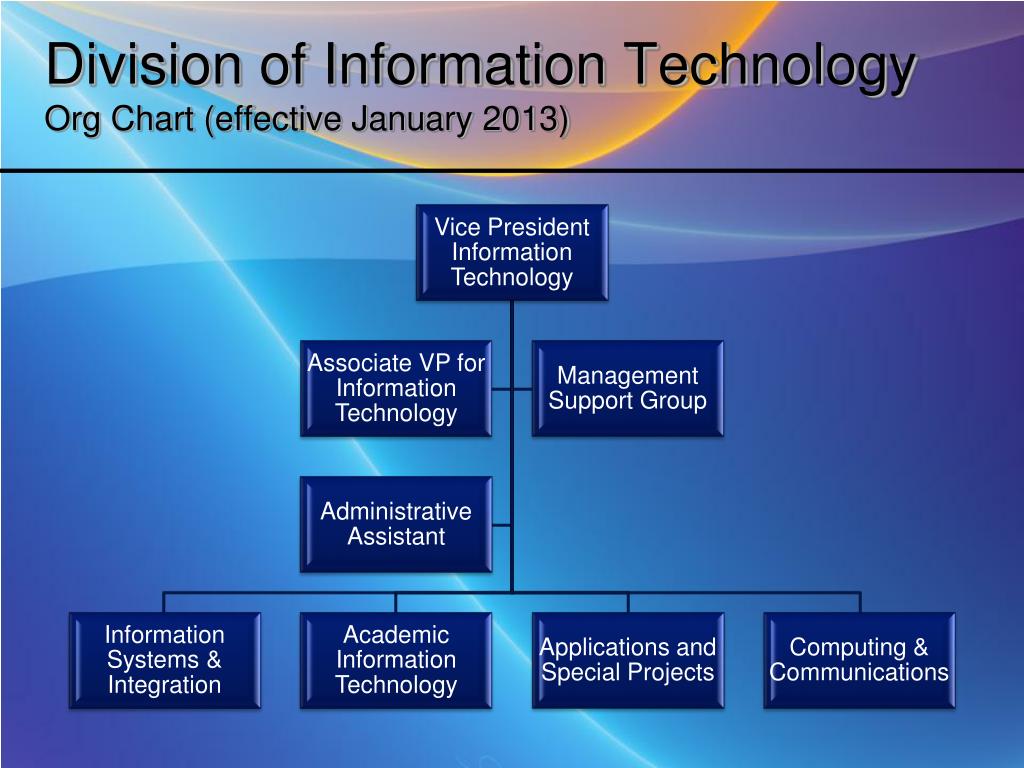 Division of Information Technology
Org Chart (effective January 2013)

Vice President Information Technology

Associate VP for Information Technology

Management Support Group

Administrative Assistant

Information Systems & Integration

Academic Information Technology

Applications and Special Projects

Computing & Communications